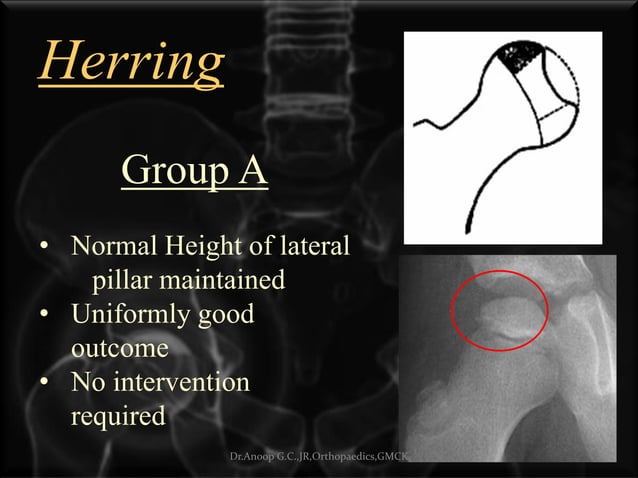 Herring

Group A

• Normal Height of lateral pillar maintained
• Uniformly good outcome
• No intervention required

Dr.Anoop G.C.,JR,Orthopaedics,GMCK